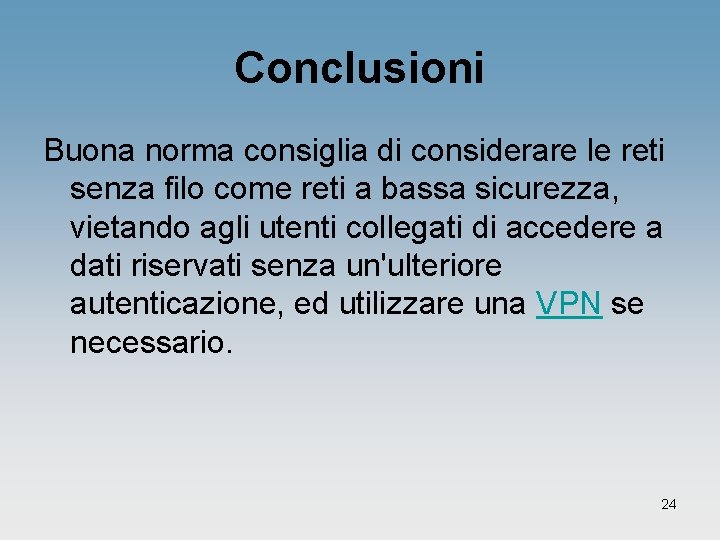 Conclusioni

Buona norma consiglia di considerare le reti senza filo come reti a bassa sicurezza, vietando agli utenti collegati di accedere a dati riservati senza un'ulteriore autenticazione, ed utilizzare una VPN se necessario.

24